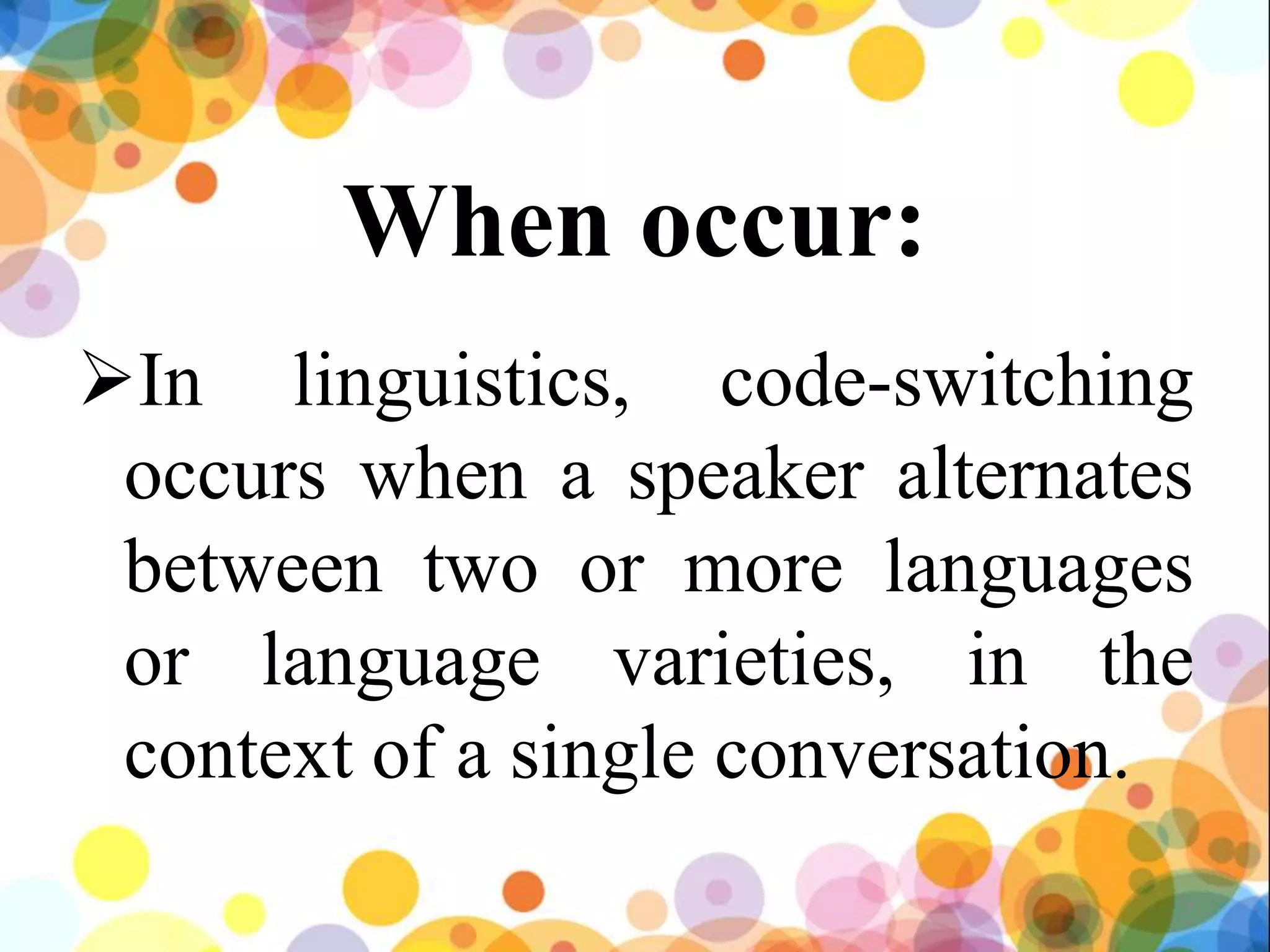 When occur:

➢In linguistics, code-switching occurs when a speaker alternates between two or more languages or language varieties, in the context of a single conversation.